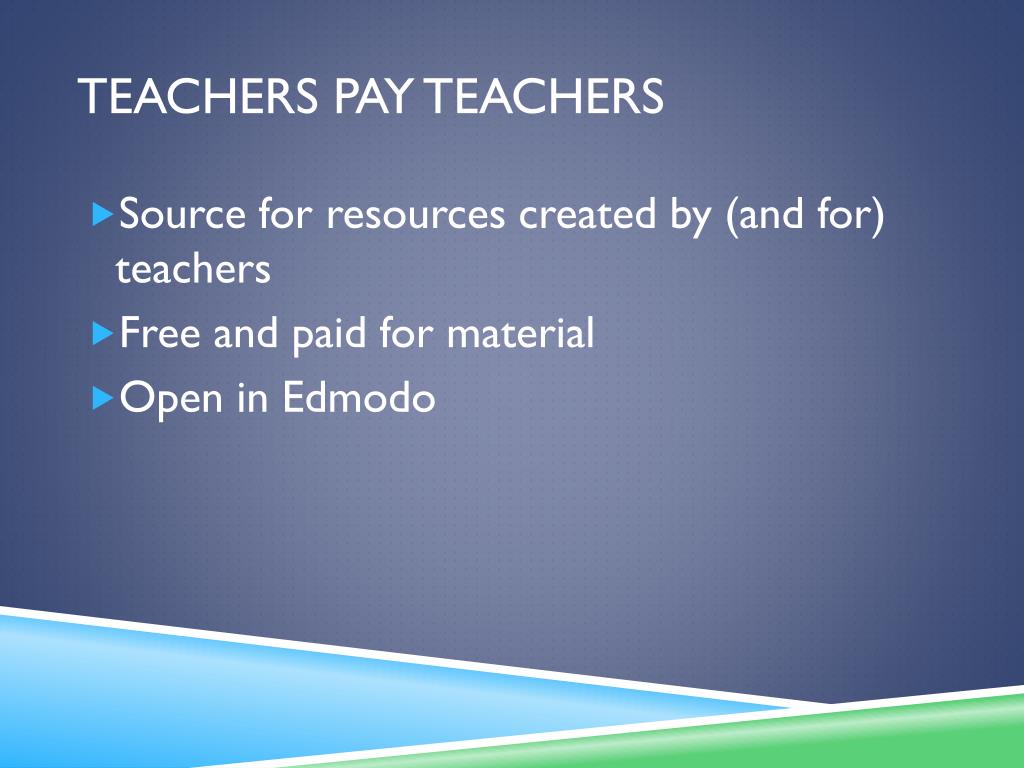 TEACHERS PAY TEACHERS

Source for resources created by (and for) teachers

Free and paid for material

Open in Edmodo